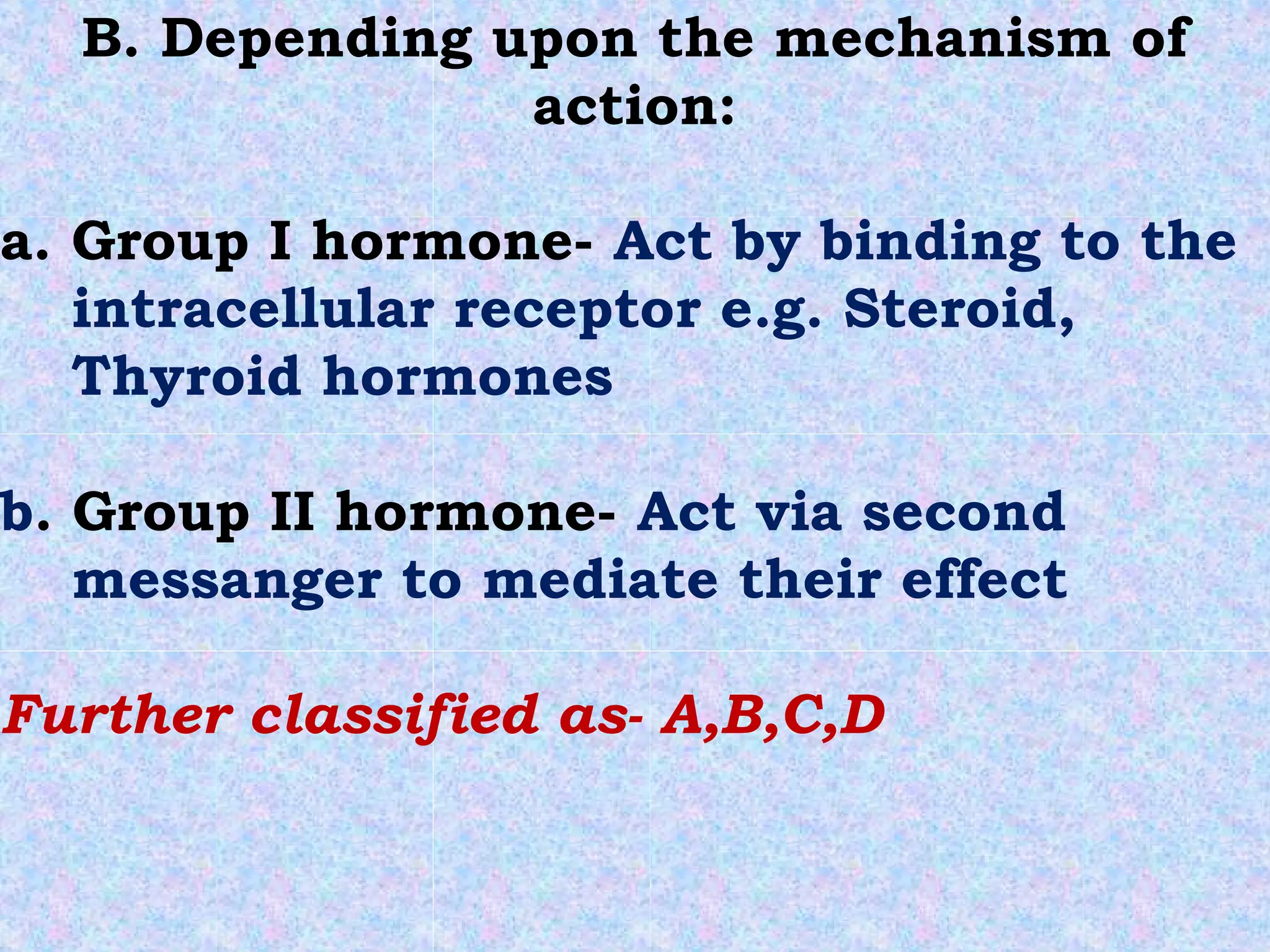 B. Depending upon the mechanism of action:

a. Group I hormone- Act by binding to the intracellular receptor e.g. Steroid, Thyroid hormones

b. Group II hormone- Act via second messanger to mediate their effect

Further classified as- A,B,C,D